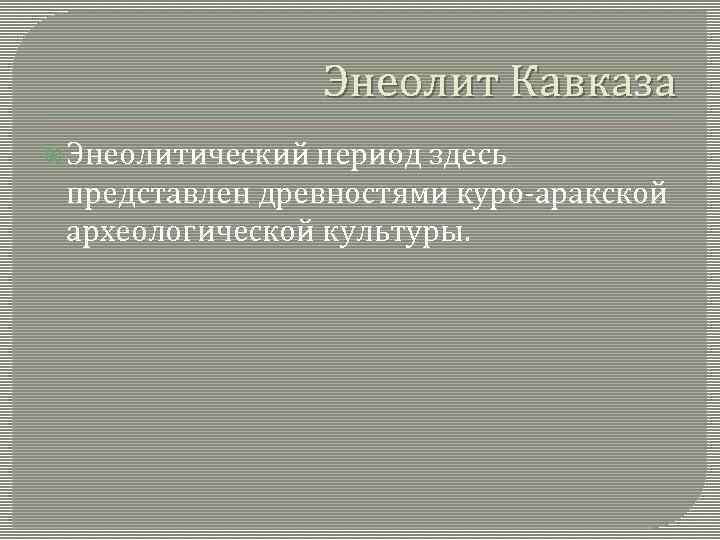 Энеолит Кавказа

Энеолитический период здесь представлен древностями куро-аракской археологической культуры.